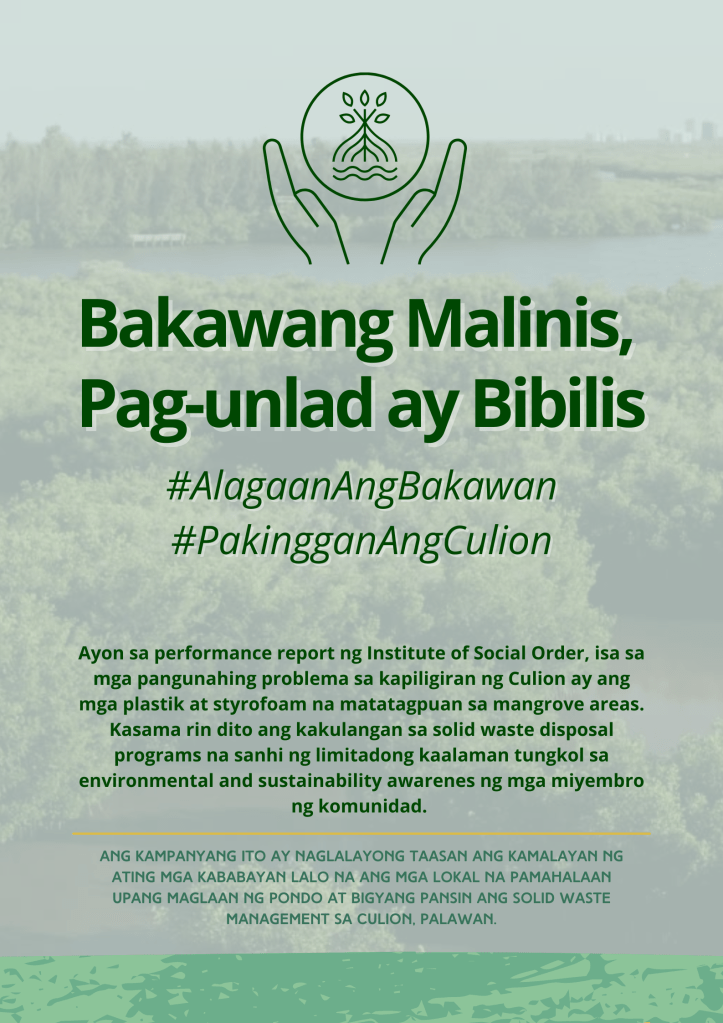 Bakawang Malinis, Pag-unlad ay Bibilis

#AlagaanAngBakawan
#PakingganAngCulion

Ayon sa performance report ng Institute of Social Order, isa sa mga pangunahing problema sa kapiligiran ng Culion ay ang mga plastik at styrofoam na matatagpuan sa mangrove areas. Kasama rin dito ang kakulangan sa solid waste disposal programs na sanhi ng limitadong kaalaman tungkol sa environmental and sustainability awarenes ng mga miyembro ng komunidad.

ANG KAMPANYANG ITO AY NAGLALAYONG TAASAN ANG KAMALAYAN NG ATING MGA KABABAYAN LALO NA ANG MGA LOKAL NA PAMAHALAAN UPANG MAGLAAN NG PONDO AT BIGYANG PANSIN ANG SOLID WASTE MANAGEMENT SA CULION, PALAWAN.